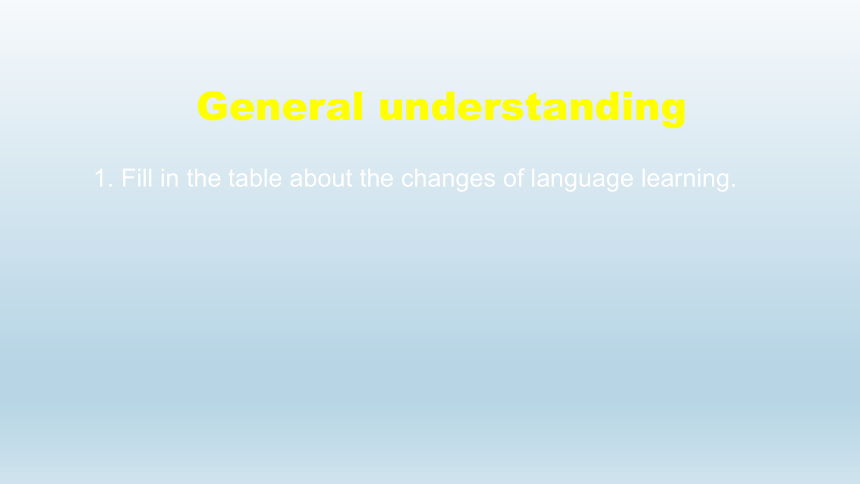 General understanding

1. Fill in the table about the changes of language learning.